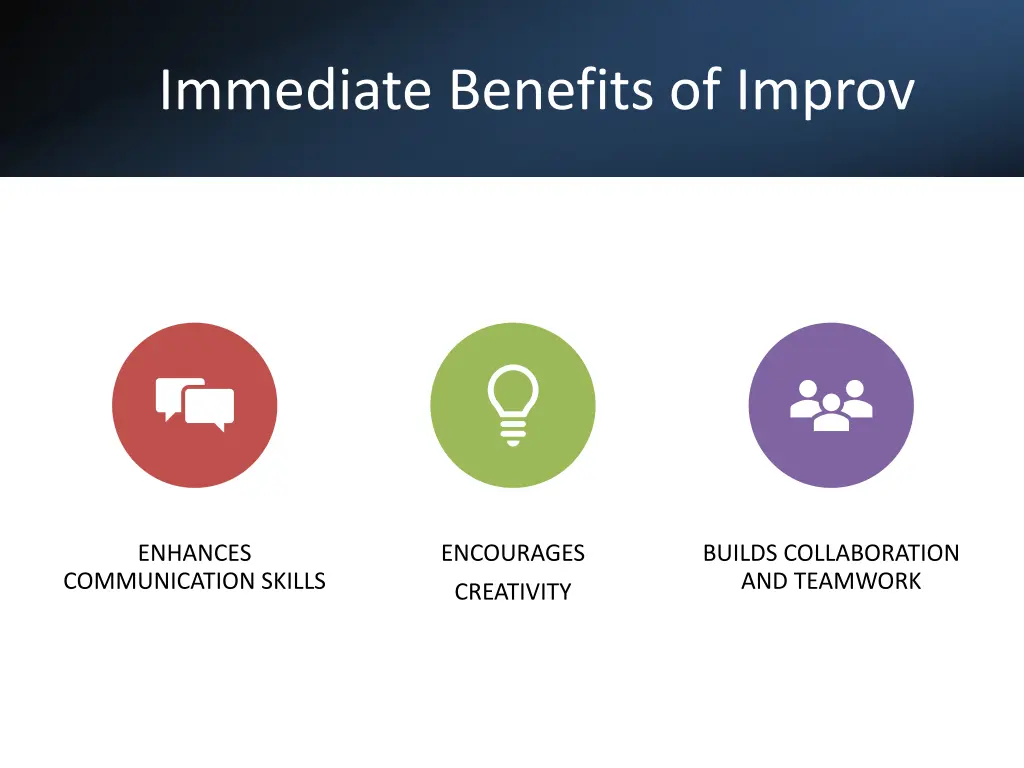 Immediate Benefits of Improv

ENHANCES COMMUNICATION SKILLS

ENCOURAGES

CREATIVITY

BUILDS COLLABORATION AND TEAMWORK